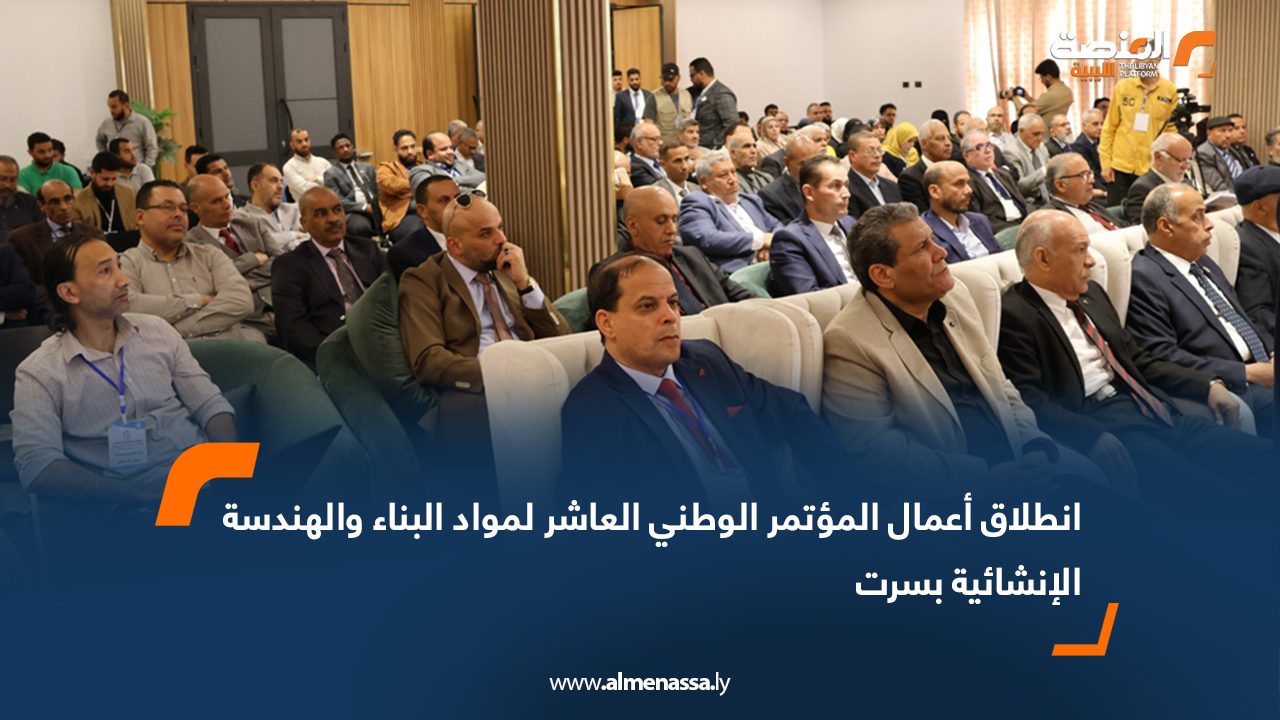 المنصة الليبية
THE LIBYAN PLATFORM

انطلاق أعمال المؤتمر الوطني العاشر لمواد البناء والهندسة الإنشائية بسرت

www.almenassa.ly